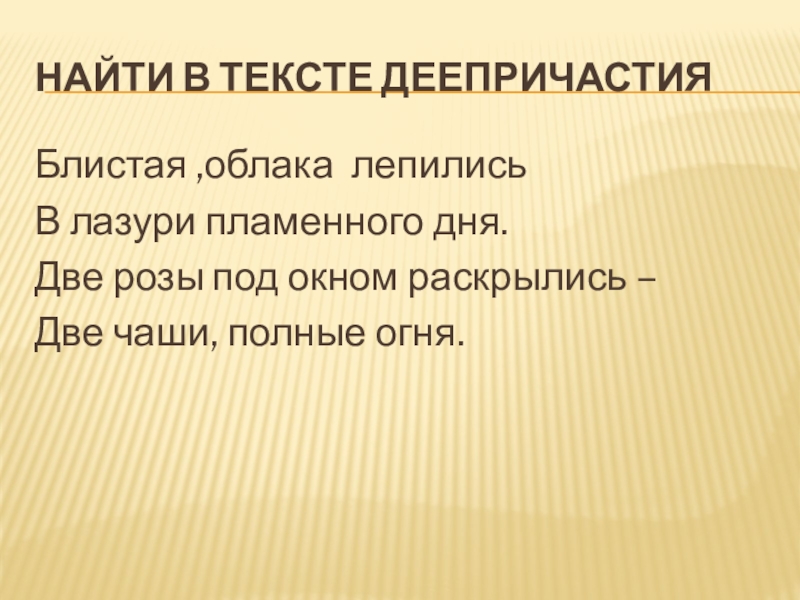 НАЙТИ В ТЕКСТЕ ДЕЕПРИЧАСТИЯ

Блистая ,облака лепились
В лазури пламенного дня.
Две розы под окном раскрылись –
Две чаши, полные огня.